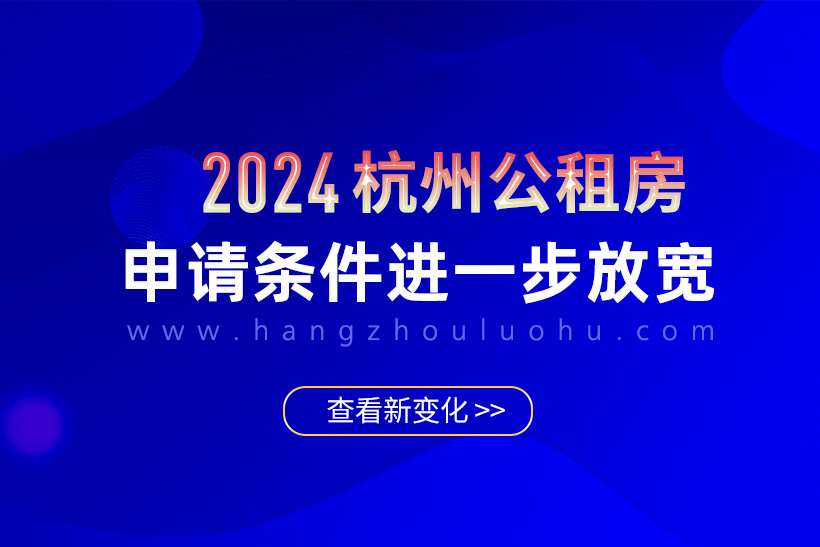 2024 杭州公租房
申请条件进一步放宽
www.hangzhouluohu.com

查看新变化 >>